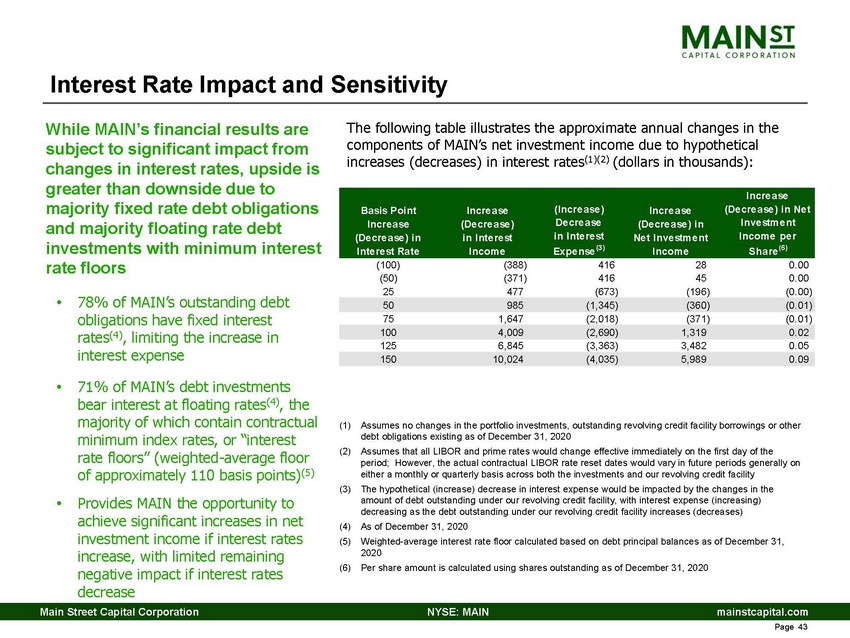 MAIN ST
CAPITAL CORPORATION

Interest Rate Impact and Sensitivity

While MAIN's financial results are subject to significant impact from changes in interest rates, upside is greater than downside due to majority fixed rate debt obligations and majority floating rate debt investments with minimum interest rate floors

• 78% of MAIN's outstanding debt obligations have fixed interest rates$^{(4)}$, limiting the increase in interest expense

• 71% of MAIN's debt investments bear interest at floating rates$^{(4)}$, the majority of which contain contractual minimum index rates, or "interest rate floors" (weighted-average floor of approximately 110 basis points)$^{(5)}$

• Provides MAIN the opportunity to achieve significant increases in net investment income if interest rates increase, with limited remaining negative impact if interest rates decrease

The following table illustrates the approximate annual changes in the components of MAIN's net investment income due to hypothetical increases (decreases) in interest rates$^{(1)(2)}$ (dollars in thousands):

| Basis Point Increase (Decrease) in Interest Rate | Increase (Decrease) in Interest Income | (Increase) Decrease in Interest Expense$^{(3)}$ | Increase (Decrease) in Net Investment Income | Increase (Decrease) in Net Investment Income per Share$^{(6)}$ |
|---|---|---|---|---|
| (100) | (388) | 416 | 28 | 0.00 |
| (50) | (371) | 416 | 45 | 0.00 |
| 25 | 477 | (673) | (196) | (0.00) |
| 50 | 985 | (1,345) | (360) | (0.01) |
| 75 | 1,647 | (2,018) | (371) | (0.01) |
| 100 | 4,009 | (2,690) | 1,319 | 0.02 |
| 125 | 6,845 | (3,363) | 3,482 | 0.05 |
| 150 | 10,024 | (4,035) | 5,989 | 0.09 |

(1) Assumes no changes in the portfolio investments, outstanding revolving credit facility borrowings or other debt obligations existing as of December 31, 2020
(2) Assumes that all LIBOR and prime rates would change effective immediately on the first day of the period; However, the actual contractual LIBOR rate reset dates would vary in future periods generally on either a monthly or quarterly basis across both the investments and our revolving credit facility
(3) The hypothetical (increase) decrease in interest expense would be impacted by the changes in the amount of debt outstanding under our revolving credit facility, with interest expense (increasing) decreasing as the debt outstanding under our revolving credit facility increases (decreases)
(4) As of December 31, 2020
(5) Weighted-average interest rate floor calculated based on debt principal balances as of December 31, 2020
(6) Per share amount is calculated using shares outstanding as of December 31, 2020

Main Street Capital Corporation NYSE: MAIN mainstcapital.com
Page 43